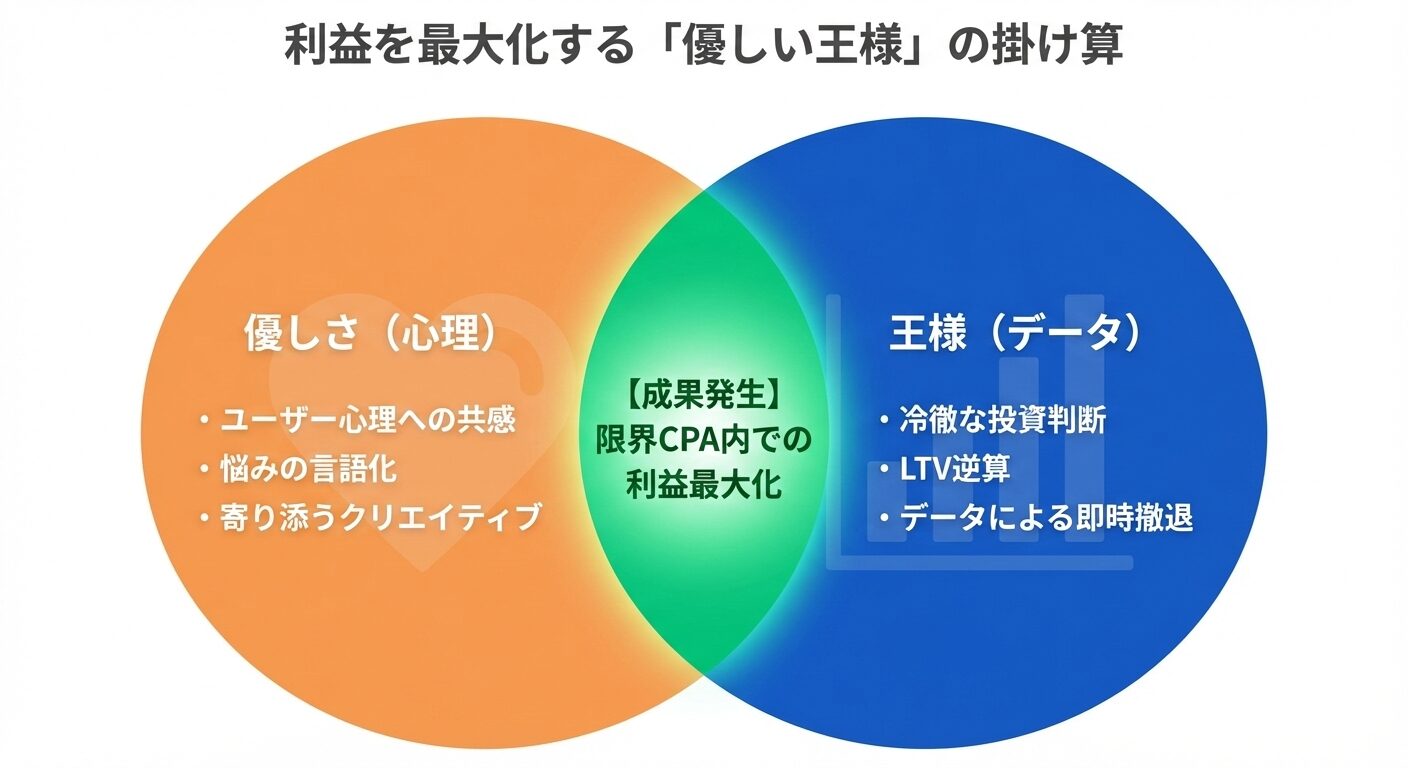 利益を最大化する「優しい王様」の掛け算

優しさ（心理）

・ユーザー心理への共感
・悩みの言語化
・寄り添うクリエイティブ

【成果発生】
限界CPA内での
利益最大化

王様（データ）

・冷徹な投資判断
・LTV逆算
・データによる即時撤退